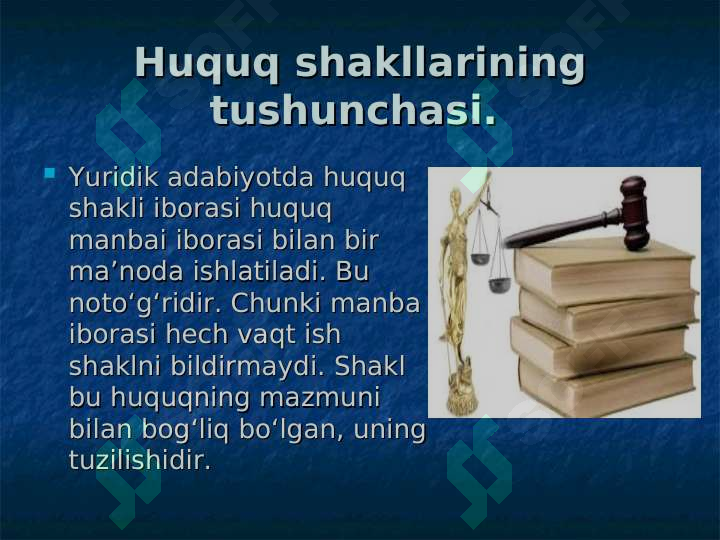 Huquq shakllarining tushunchasi.

Yuridik adabiyotda huquq shakli iborasi huquq manbai iborasi bilan bir ma’noda ishlatiladi. Bu noto‘g‘ridir. Chunki manba iborasi hech vaqt ish shaklni bildirmaydi. Shakl bu huquqning mazmuni bilan bog‘liq bo‘lgan, uning tuzilishidir.